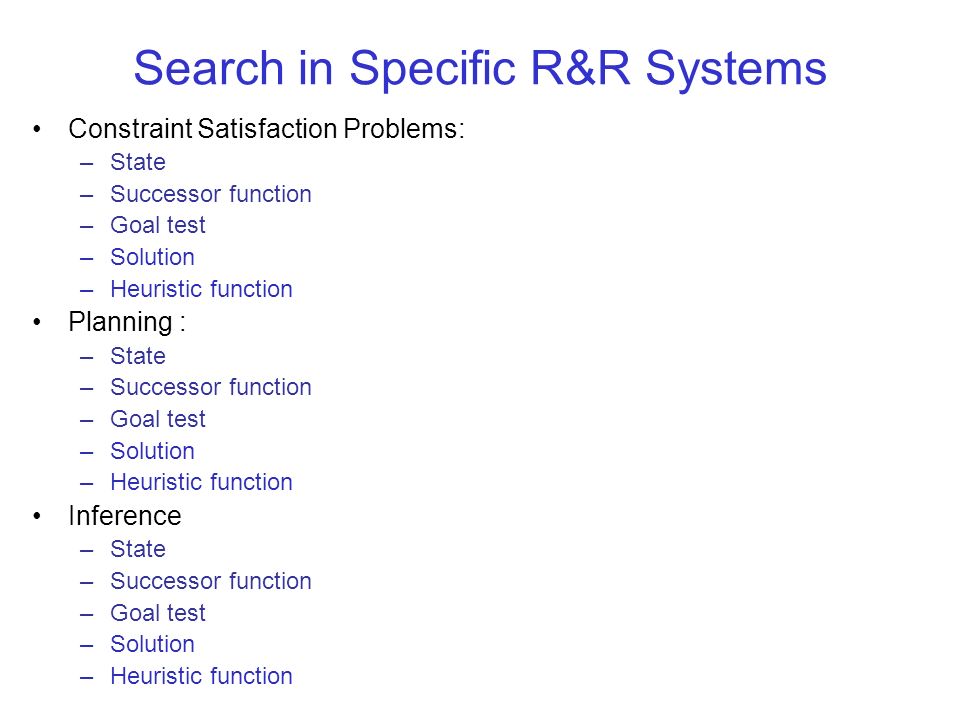 Search in Specific R&R Systems

• Constraint Satisfaction Problems:
– State
– Successor function
– Goal test
– Solution
– Heuristic function
• Planning :
– State
– Successor function
– Goal test
– Solution
– Heuristic function
• Inference
– State
– Successor function
– Goal test
– Solution
– Heuristic function